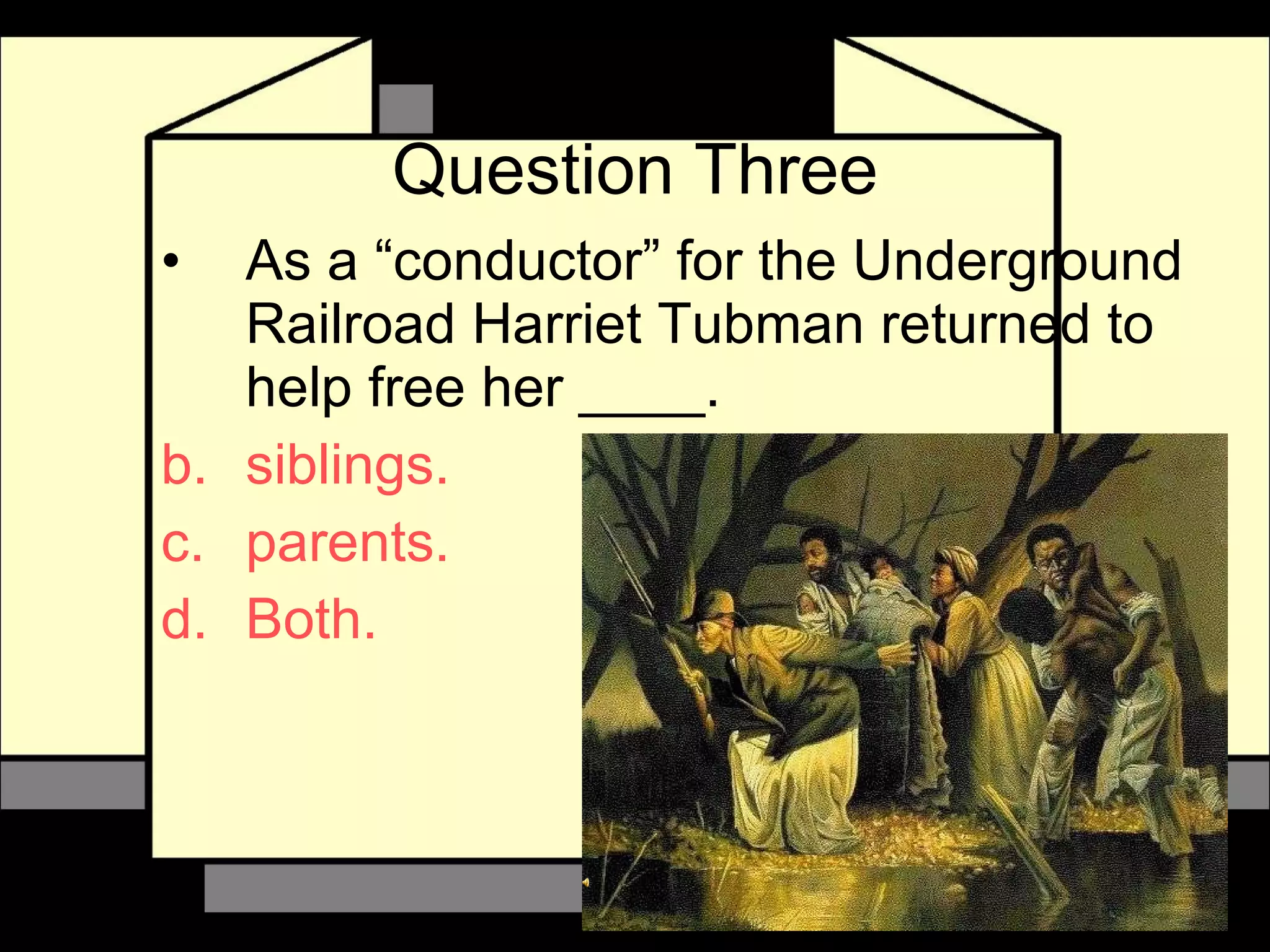 Question Three

• As a “conductor” for the Underground Railroad Harriet Tubman returned to help free her ____.

b. siblings.
c. parents.
d. Both.